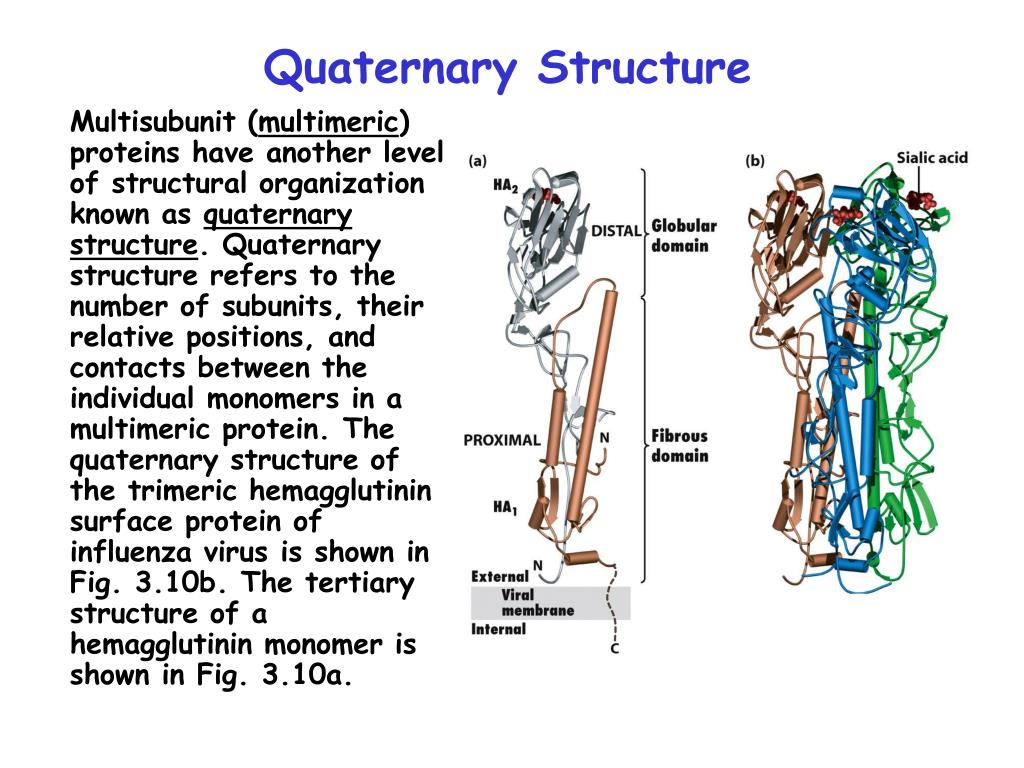 Quaternary Structure

Multisubunit (multimeric) proteins have another level of structural organization known as quaternary structure. Quaternary structure refers to the number of subunits, their relative positions, and contacts between the individual monomers in a multimeric protein. The quaternary structure of the trimeric hemagglutinin surface protein of influenza virus is shown in Fig. 3.10b. The tertiary structure of a hemagglutinin monomer is shown in Fig. 3.10a.

(a)

$HA_2$

DISTAL

Globular domain

PROXIMAL

N

Fibrous domain

$HA_1$

N

External

Viral membrane

Internal

C

(b)

Sialic acid